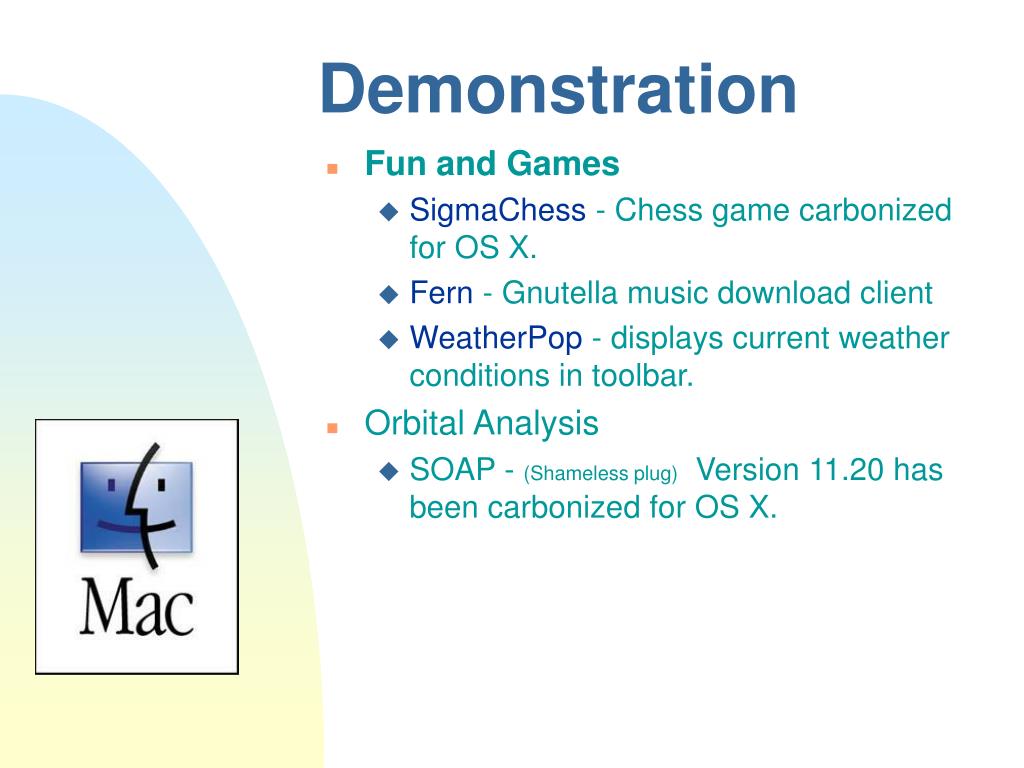 Demonstration

Fun and Games

SigmaChess - Chess game carbonized for OS X.

Fern - Gnutella music download client

WeatherPop - displays current weather conditions in toolbar.

Orbital Analysis

SOAP - (Shameless plug) Version 11.20 has been carbonized for OS X.

Mac